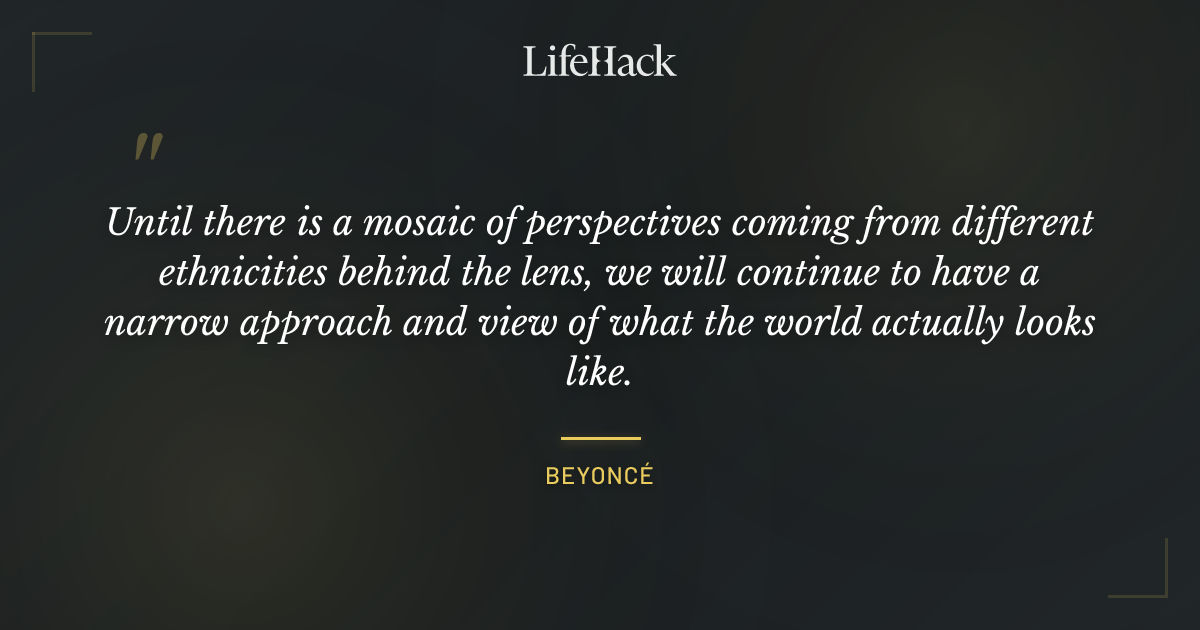 LifeHack

"

Until there is a mosaic of perspectives coming from different ethnicities behind the lens, we will continue to have a narrow approach and view of what the world actually looks like.

BEYONCÉ